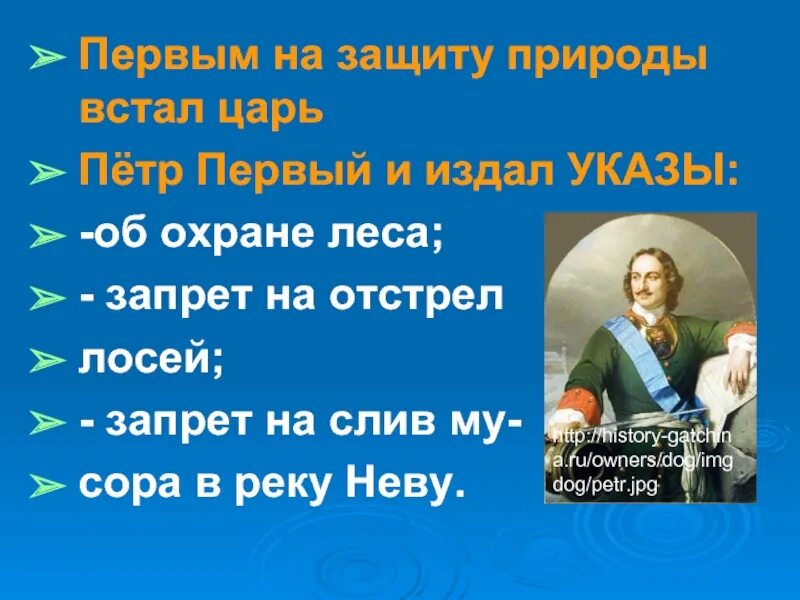 ➢ Первым на защиту природы встал царь

➢ Пётр Первый и издал УКАЗЫ:

➢ -об охране леса;

➢ - запрет на отстрел

➢ лосей;

➢ - запрет на слив му-

➢ сора в реку Неву.

http://history-gatchina.ru/owners/dog/imgdog/petr.jpg